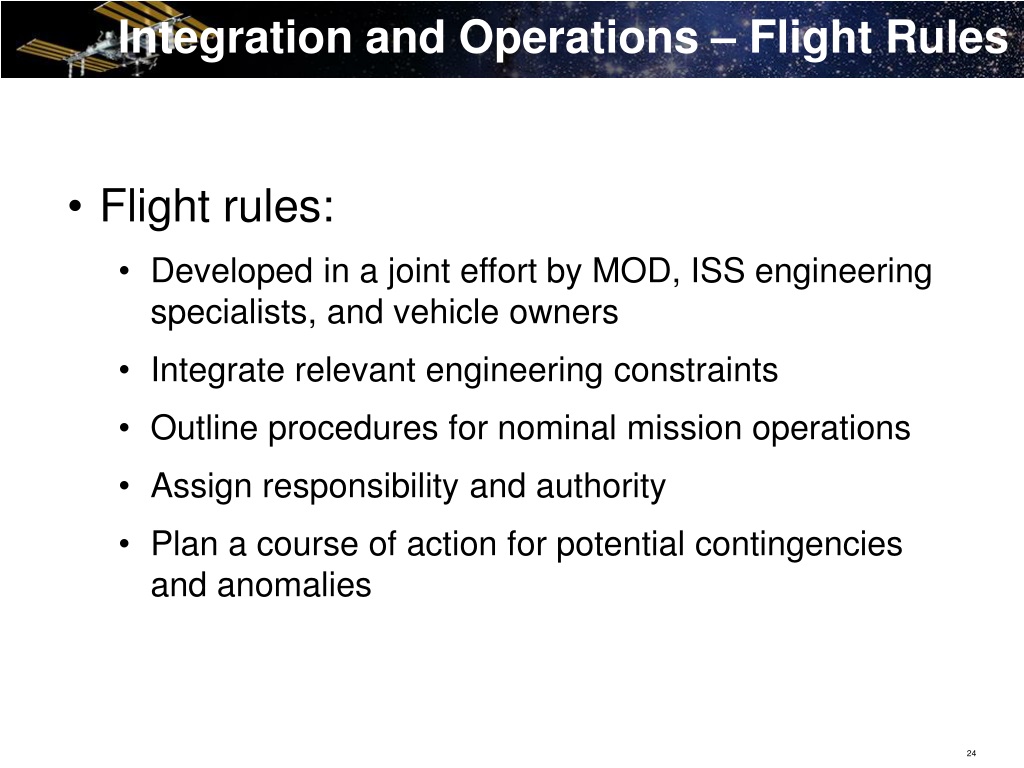 Integration and Operations – Flight Rules

• Flight rules:
• Developed in a joint effort by MOD, ISS engineering specialists, and vehicle owners
• Integrate relevant engineering constraints
• Outline procedures for nominal mission operations
• Assign responsibility and authority
• Plan a course of action for potential contingencies and anomalies

24